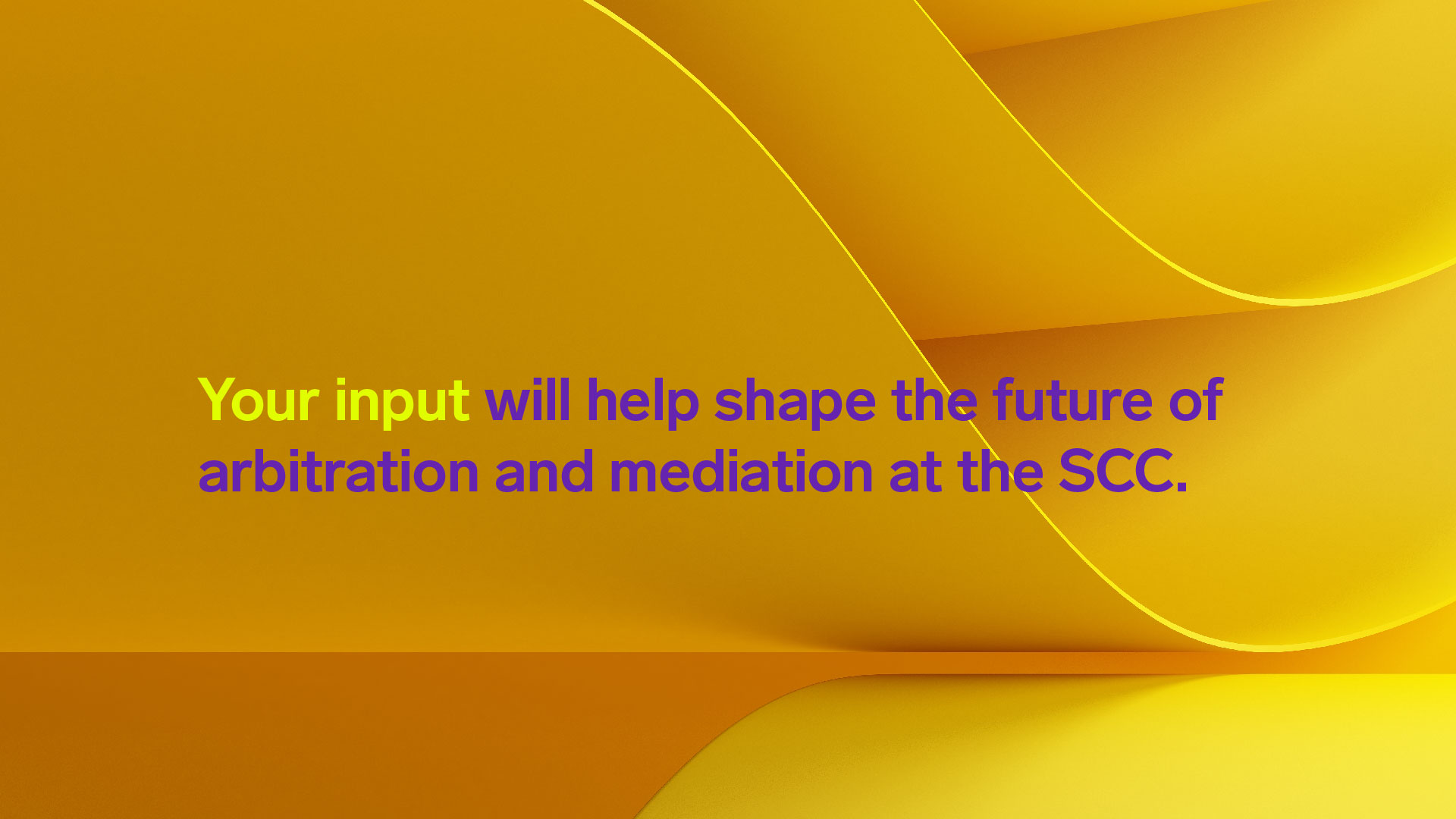 Your input will help shape the future of arbitration and mediation at the SCC.